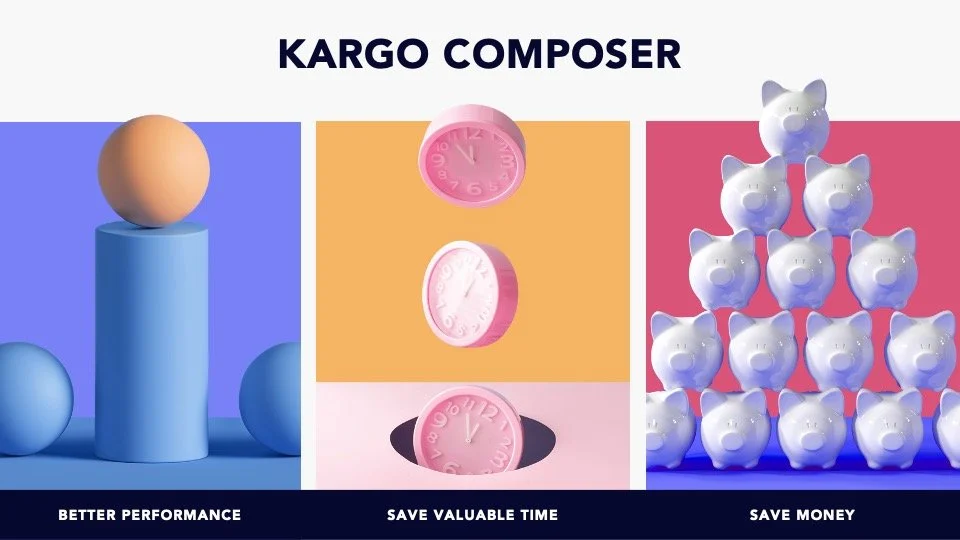 KARGO COMPOSER

BETTER PERFORMANCE

SAVE VALUABLE TIME

SAVE MONEY